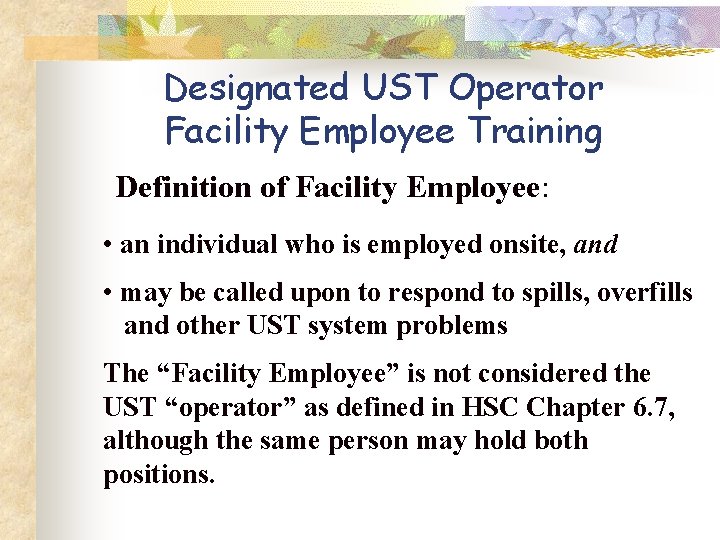 Designated UST Operator
Facility Employee Training

Definition of Facility Employee:

• an individual who is employed onsite, and

• may be called upon to respond to spills, overfills and other UST system problems

The “Facility Employee” is not considered the UST “operator” as defined in HSC Chapter 6.7, although the same person may hold both positions.